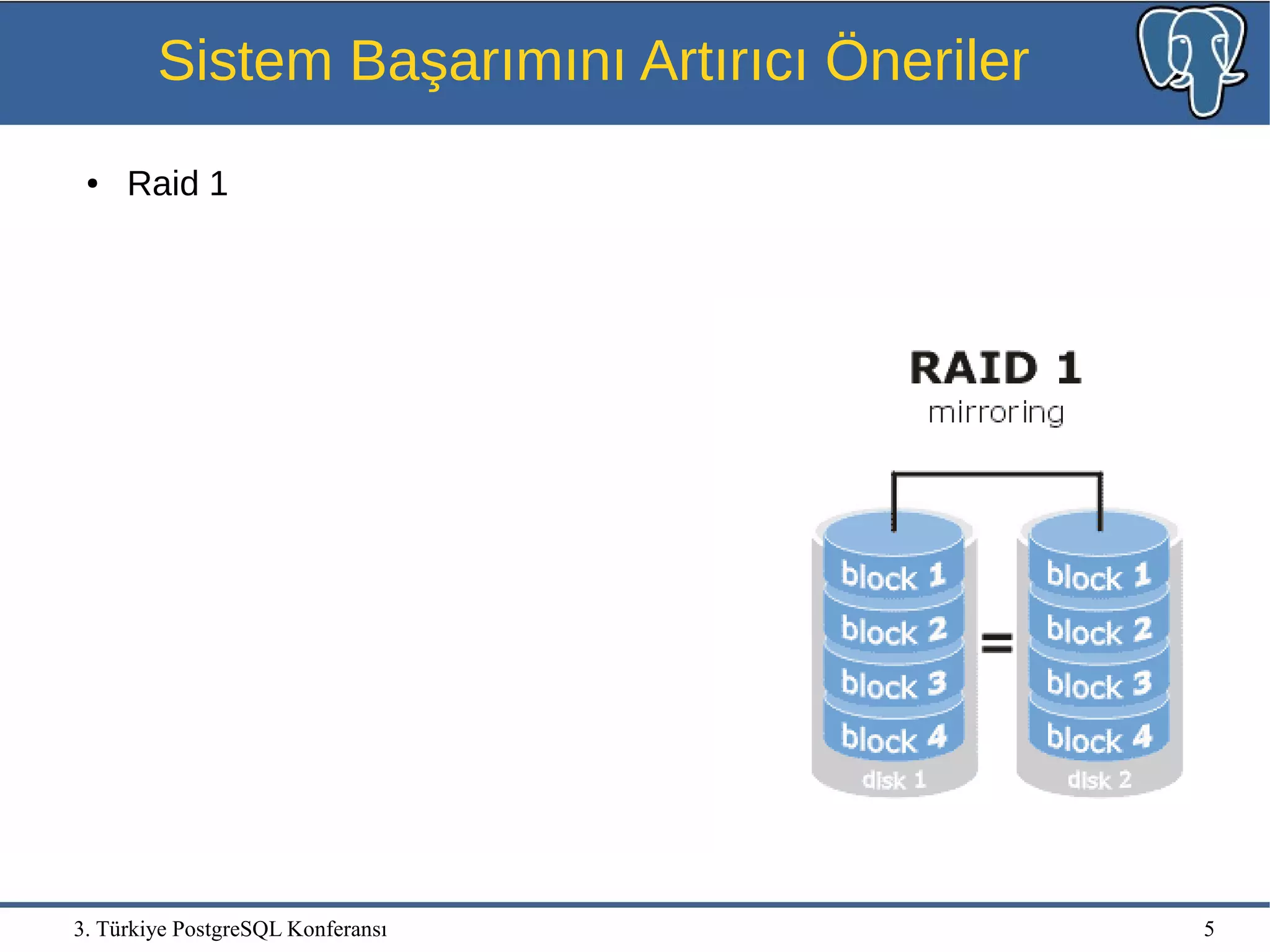 Sistem Başarımını Artırıcı Öneriler

• Raid 1

RAID 1
mirroring

block 1
block 2
block 3
block 4
disk 1

=

block 1
block 2
block 3
block 4
disk 2

3. Türkiye PostgreSQL Konferansı

5